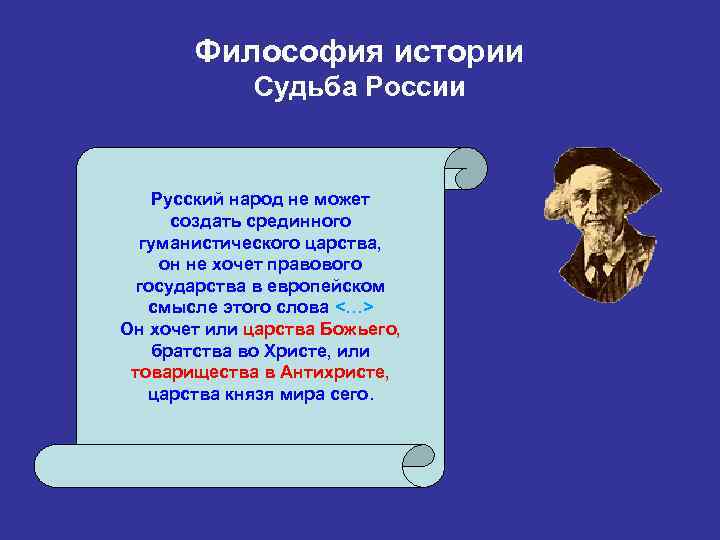 Философия истории
Судьба России

Русский народ не может создать срединного гуманистического царства, он не хочет правового государства в европейском смысле этого слова <…>
Он хочет или царства Божьего, братства во Христе, или товарищества в Антихристе, царства князя мира сего.